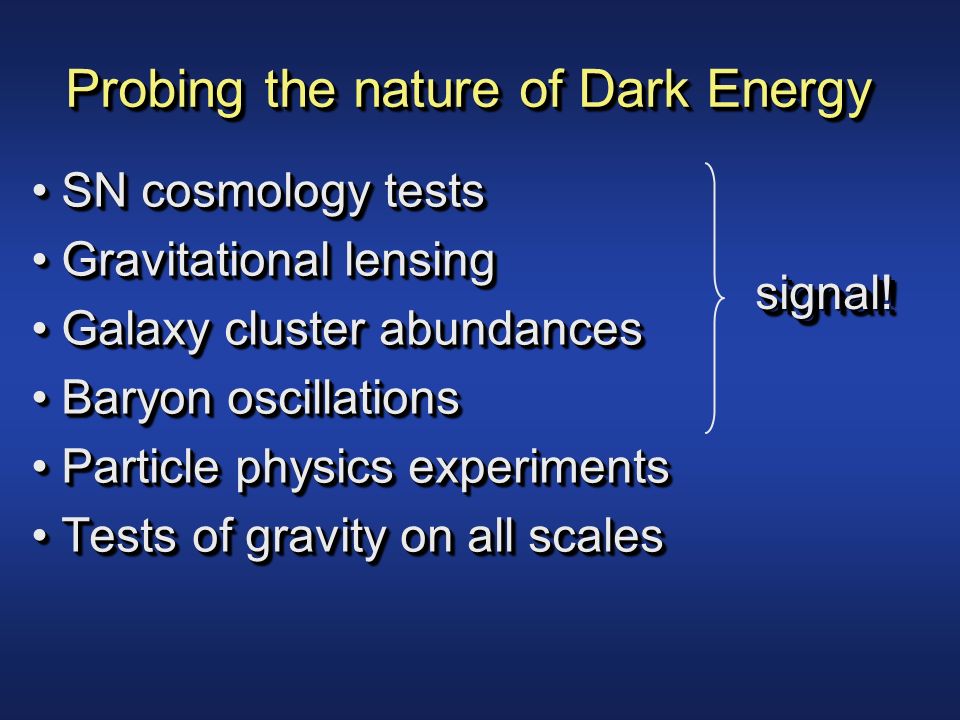 Probing the nature of Dark Energy

• SN cosmology tests
• Gravitational lensing
• Galaxy cluster abundances
• Baryon oscillations
• Particle physics experiments
• Tests of gravity on all scales

signal!